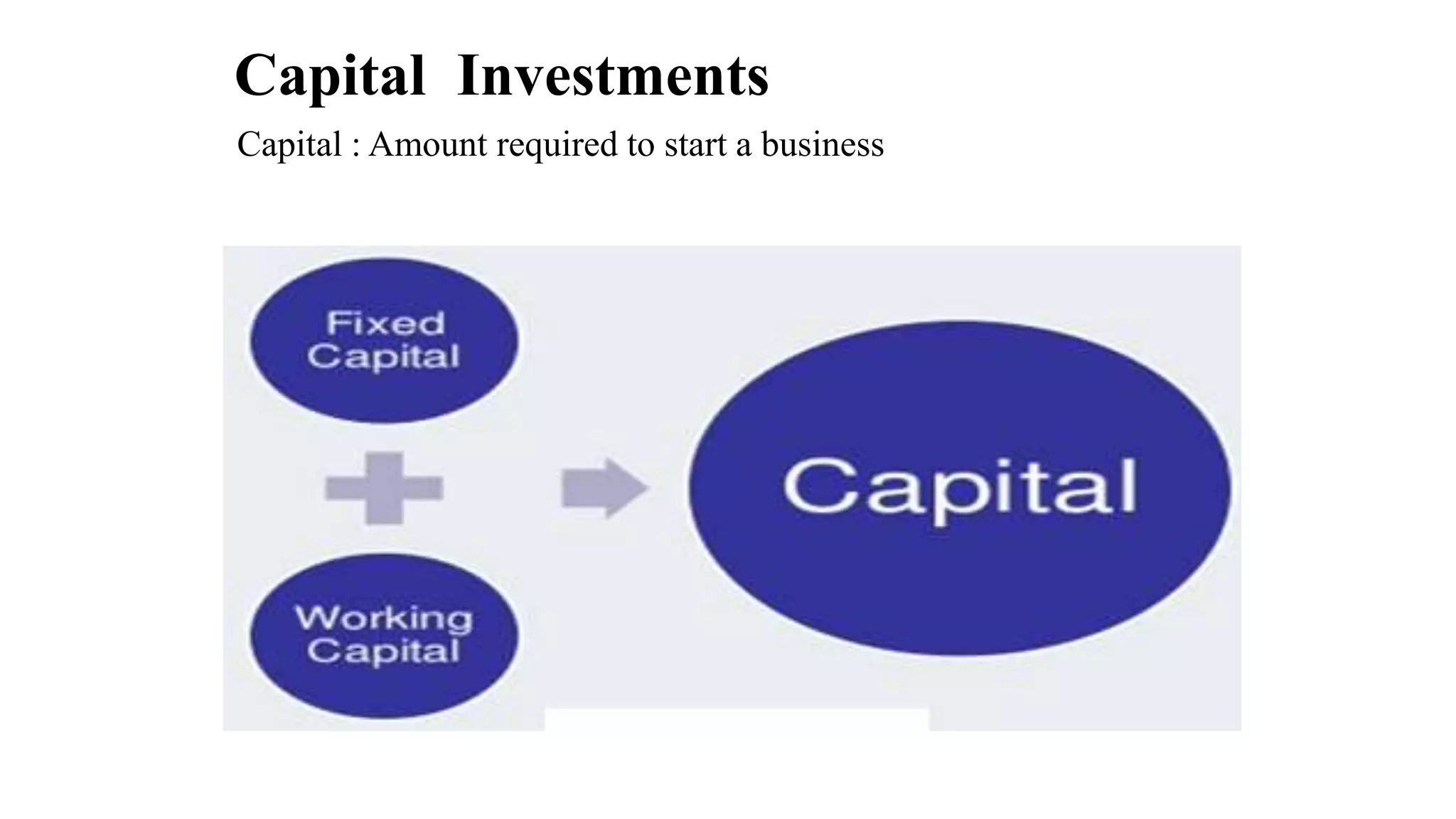 Capital Investments

Capital : Amount required to start a business

Fixed Capital

Working Capital

Capital